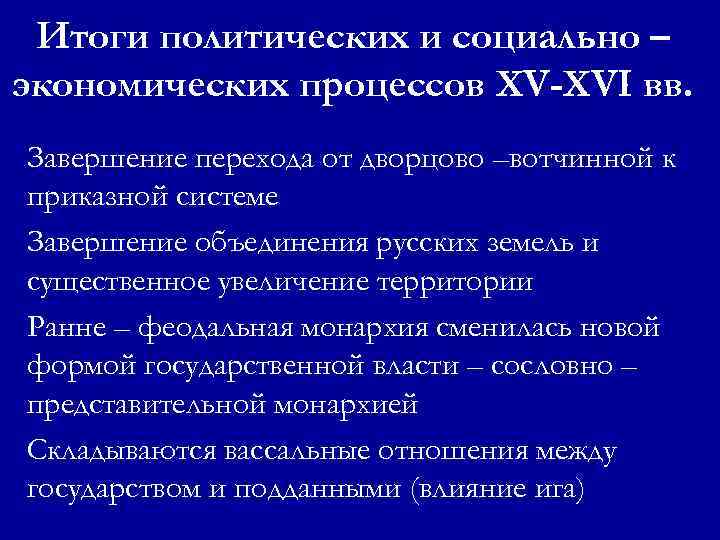 Итоги политических и социально – экономических процессов XV-XVI вв.

Завершение перехода от дворцово –вотчинной к приказной системе

Завершение объединения русских земель и существенное увеличение территории

Ранне – феодальная монархия сменилась новой формой государственной власти – сословно – представительной монархией

Складываются вассальные отношения между государством и подданными (влияние ига)